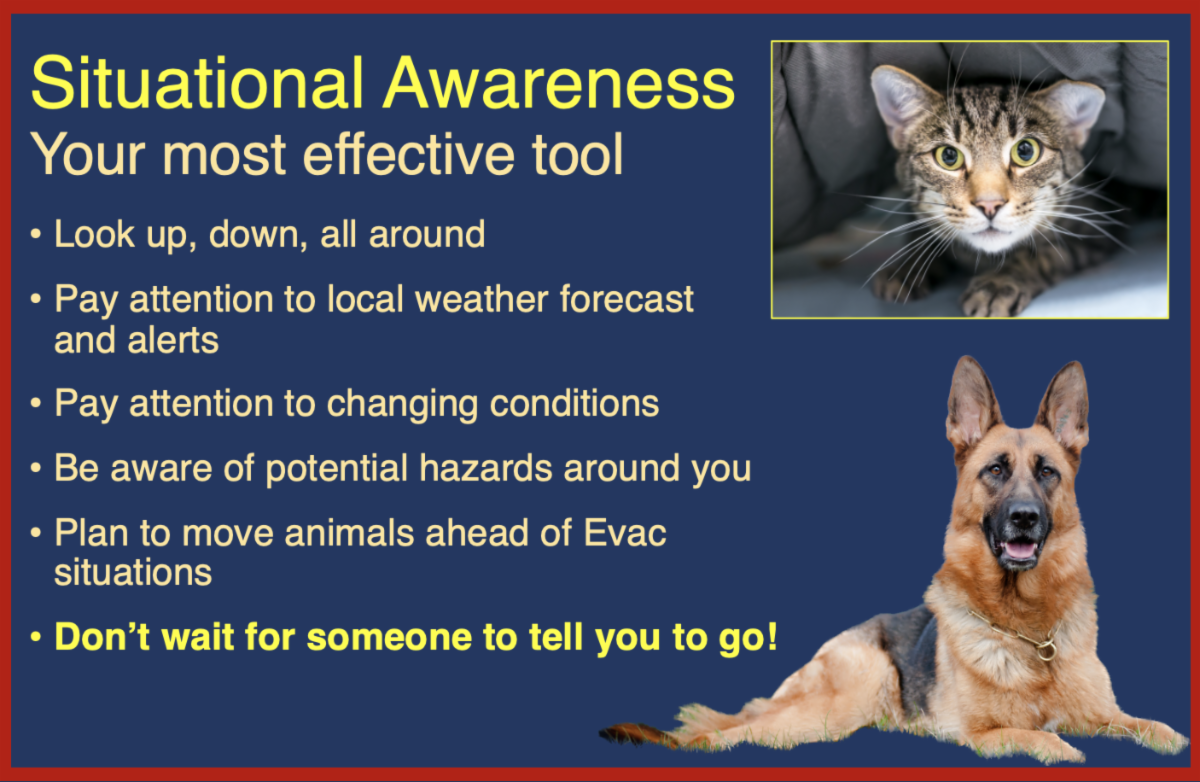 Situational Awareness
Your most effective tool

• Look up, down, all around

• Pay attention to local weather forecast and alerts

• Pay attention to changing conditions

• Be aware of potential hazards around you

• Plan to move animals ahead of Evac situations

• Don't wait for someone to tell you to go!